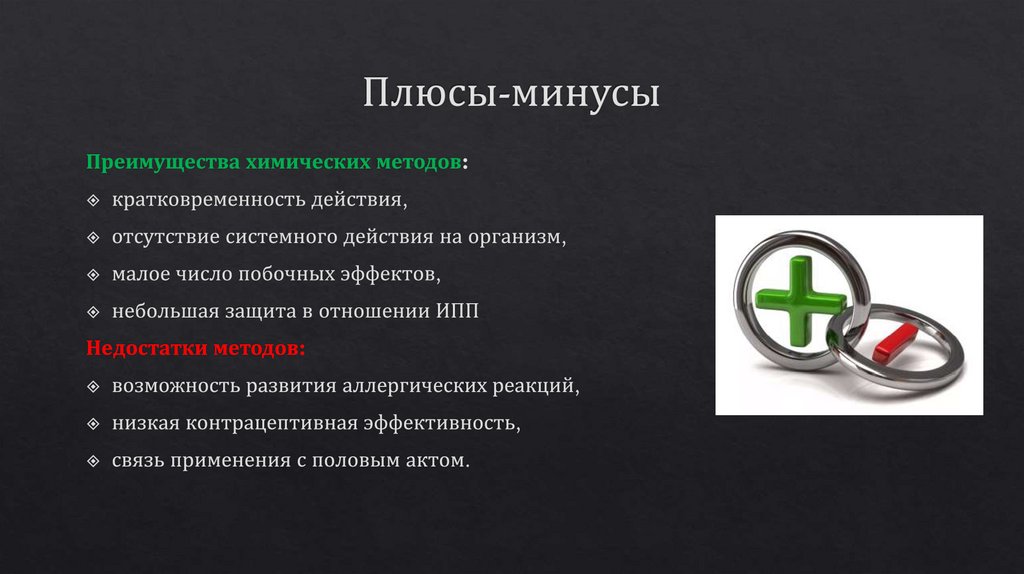 Плюсы-минусы

Преимущества химических методов:

кратковременность действия,

отсутствие системного действия на организм,

малое число побочных эффектов,

небольшая защита в отношении ИПП

Недостатки методов:

возможность развития аллергических реакций,

низкая контрацептивная эффективность,

связь применения с половым актом.